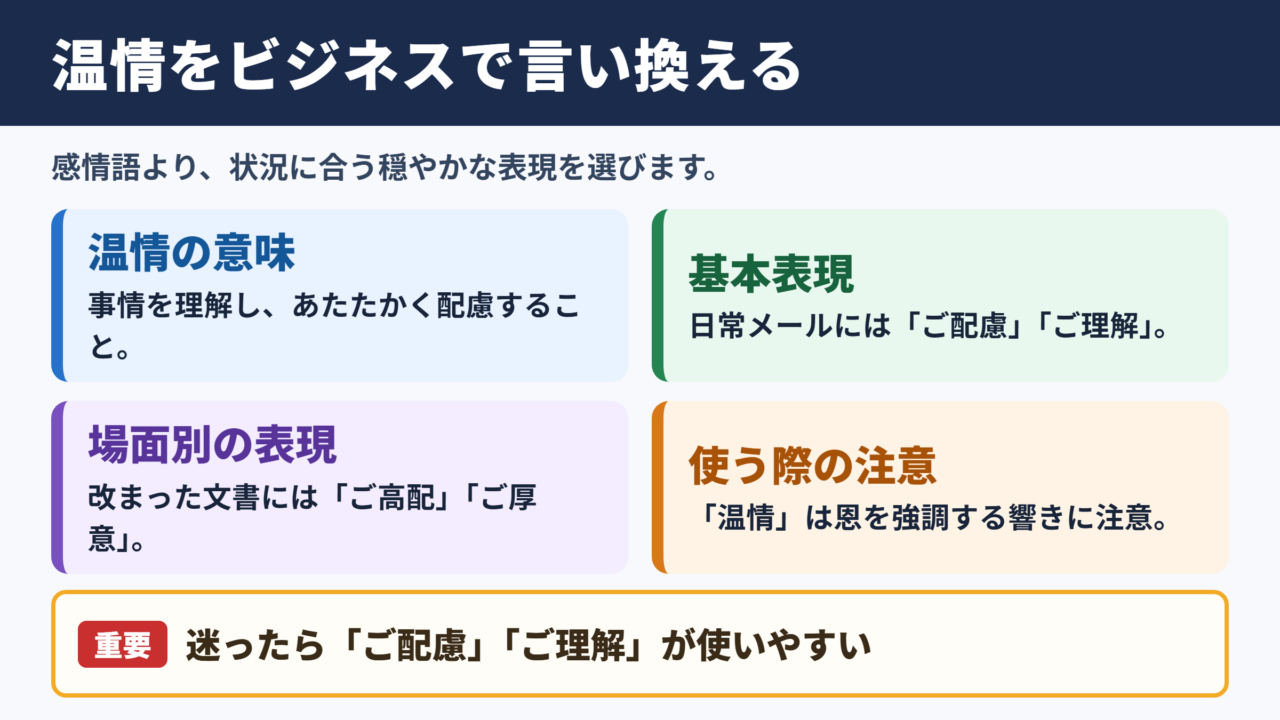 温情をビジネスで言い換える

感情語より、状況に合う穏やかな表現を選びます。

温情の意味
事情を理解し、あたたかく配慮すること。

基本表現
日常メールには「ご配慮」「ご理解」。

場面別の表現
改まった文書には「ご高配」「ご厚意」。

使う際の注意
「温情」は恩を強調する響きに注意。

重要 迷ったら「ご配慮」「ご理解」が使いやすい